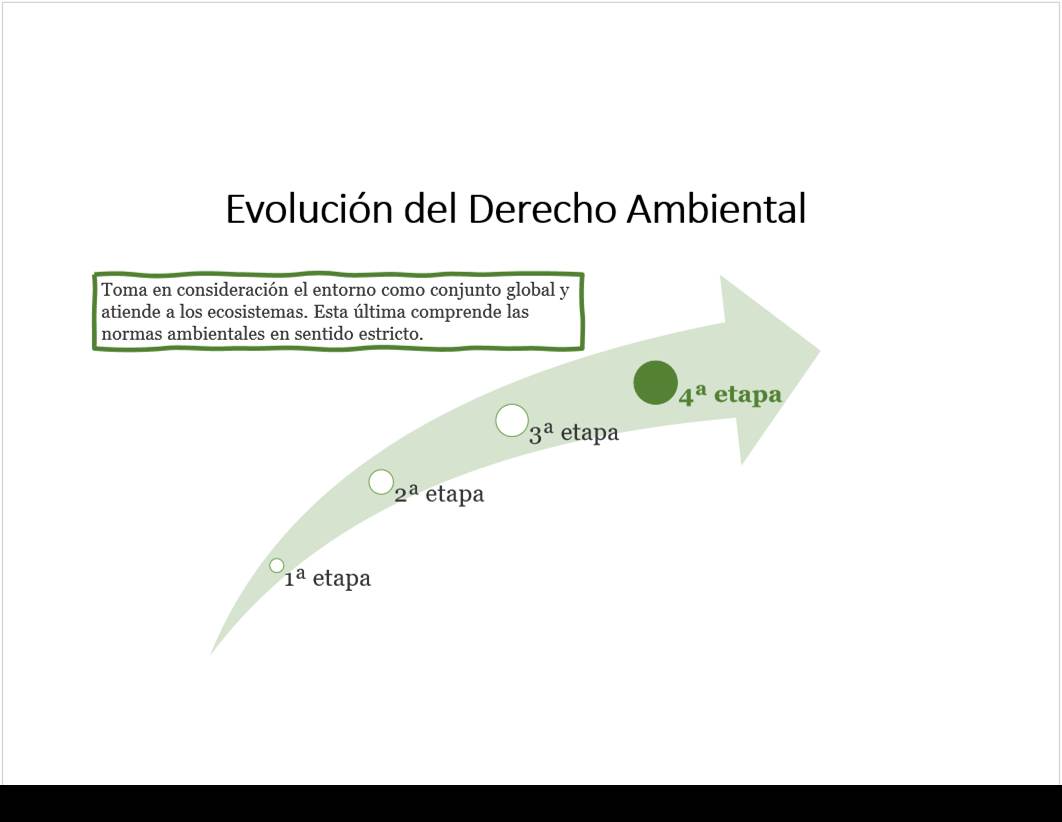 Evolución del Derecho Ambiental

Toma en consideración el entorno como conjunto global y atiende a los ecosistemas. Esta última comprende las normas ambientales en sentido estricto.

4ª etapa

3ª etapa

2ª etapa

1ª etapa